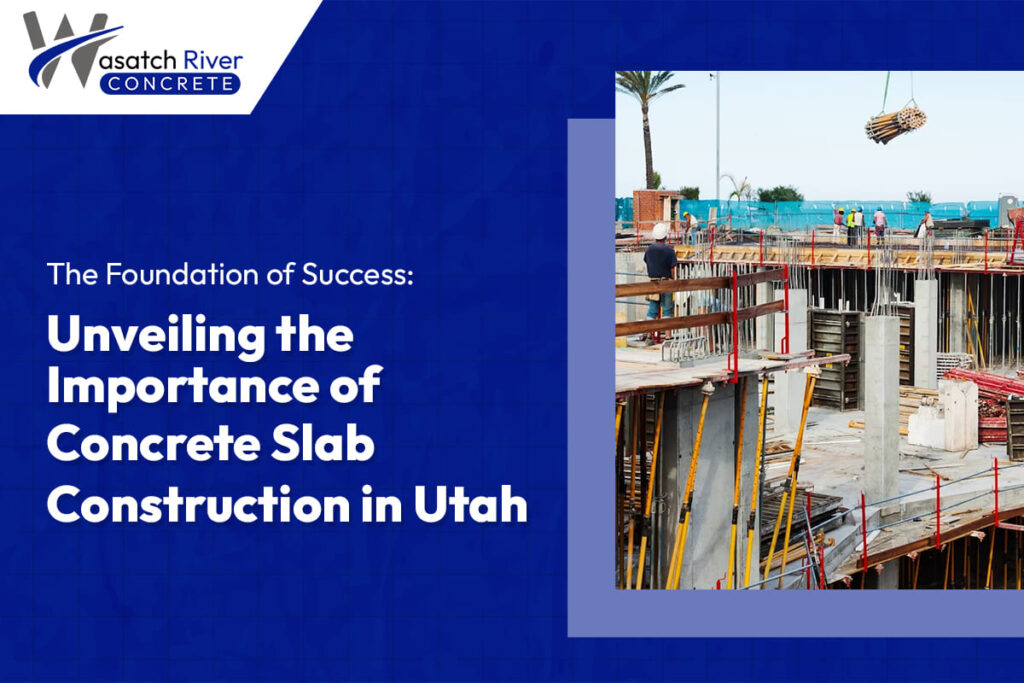 Wasatch River
CONCRETE

The Foundation of Success:

Unveiling the Importance of Concrete Slab Construction in Utah